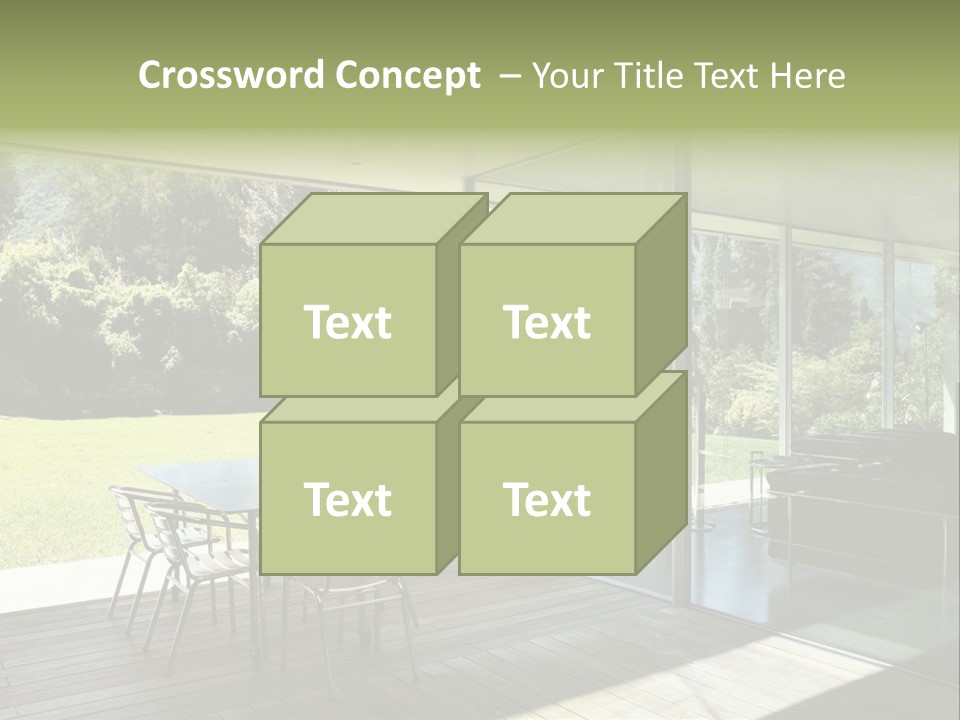 Crossword Concept – Your Title Text Here

Text

Text

Text

Text